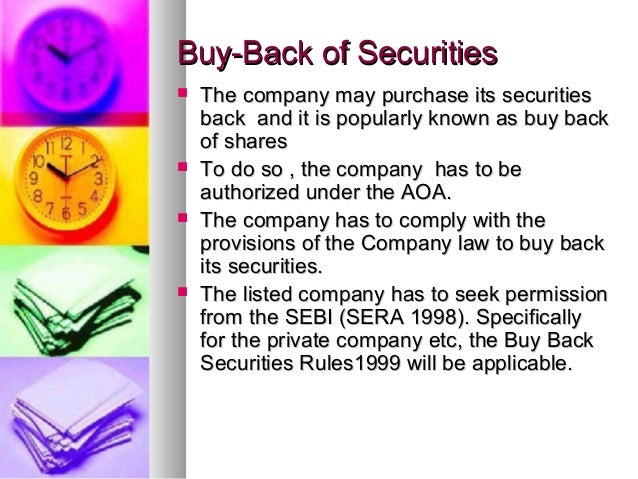 Buy-Back of Securities

- The company may purchase its securities back and it is popularly known as buy back of shares
- To do so , the company has to be authorized under the AOA.
- The company has to comply with the provisions of the Company law to buy back its securities.
- The listed company has to seek permission from the SEBI (SERA 1998). Specifically for the private company etc, the Buy Back Securities Rules1999 will be applicable.